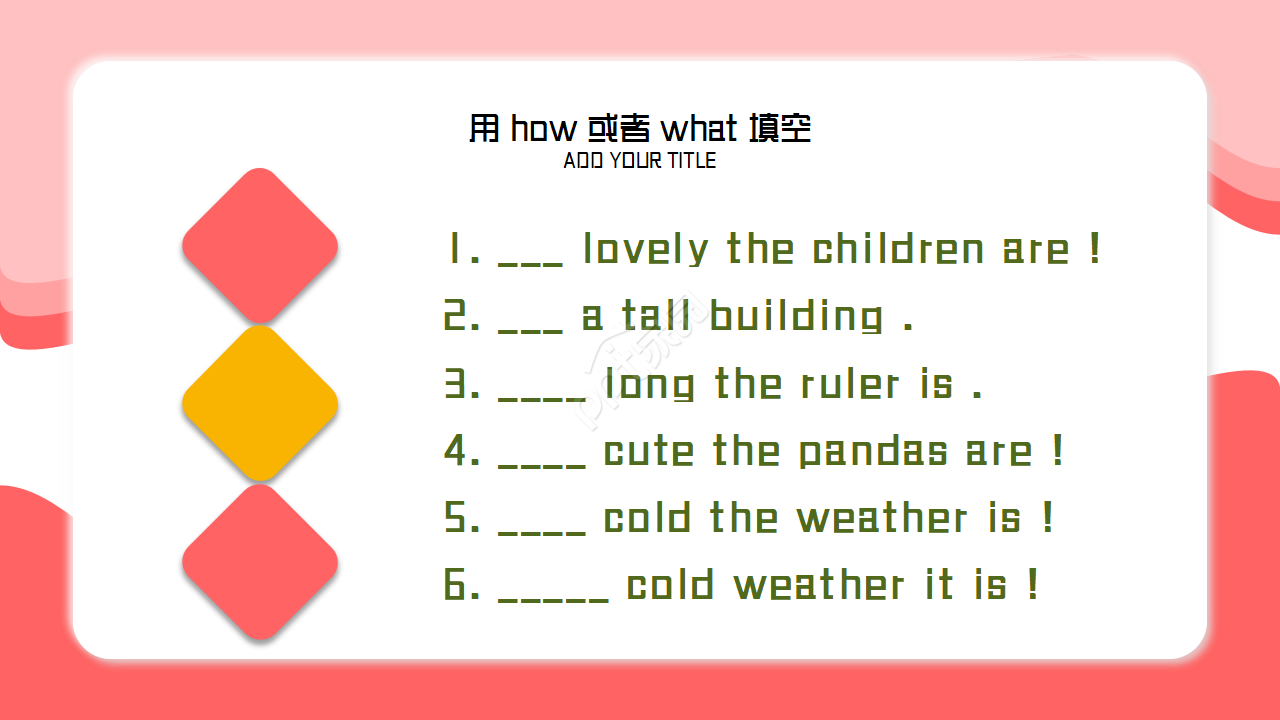 用 how 或者 what 填空
ADD YOUR TITLE

1. ___ lovely the children are !
2. ___ a tall building .
3. ____ long the ruler is .
4. ____ cute the pandas are !
5. ____ cold the weather is !
6. _____ cold weather it is !